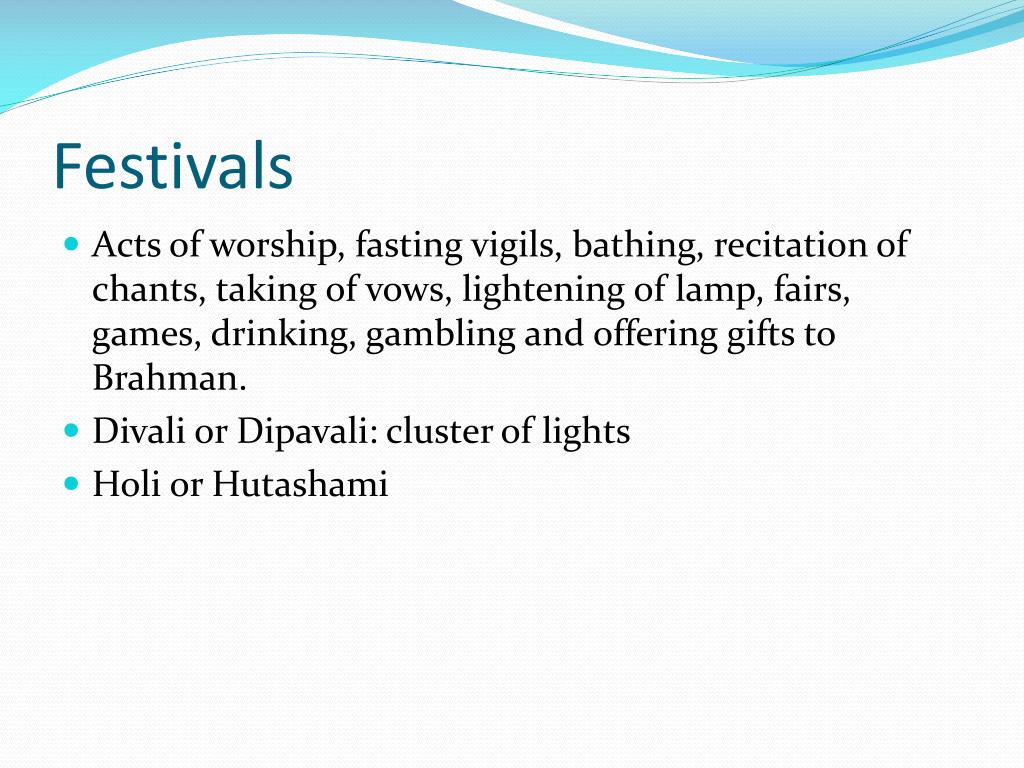 Festivals

Acts of worship, fasting vigils, bathing, recitation of chants, taking of vows, lightening of lamp, fairs, games, drinking, gambling and offering gifts to Brahman.

Divali or Dipavali: cluster of lights

Holi or Hutashami